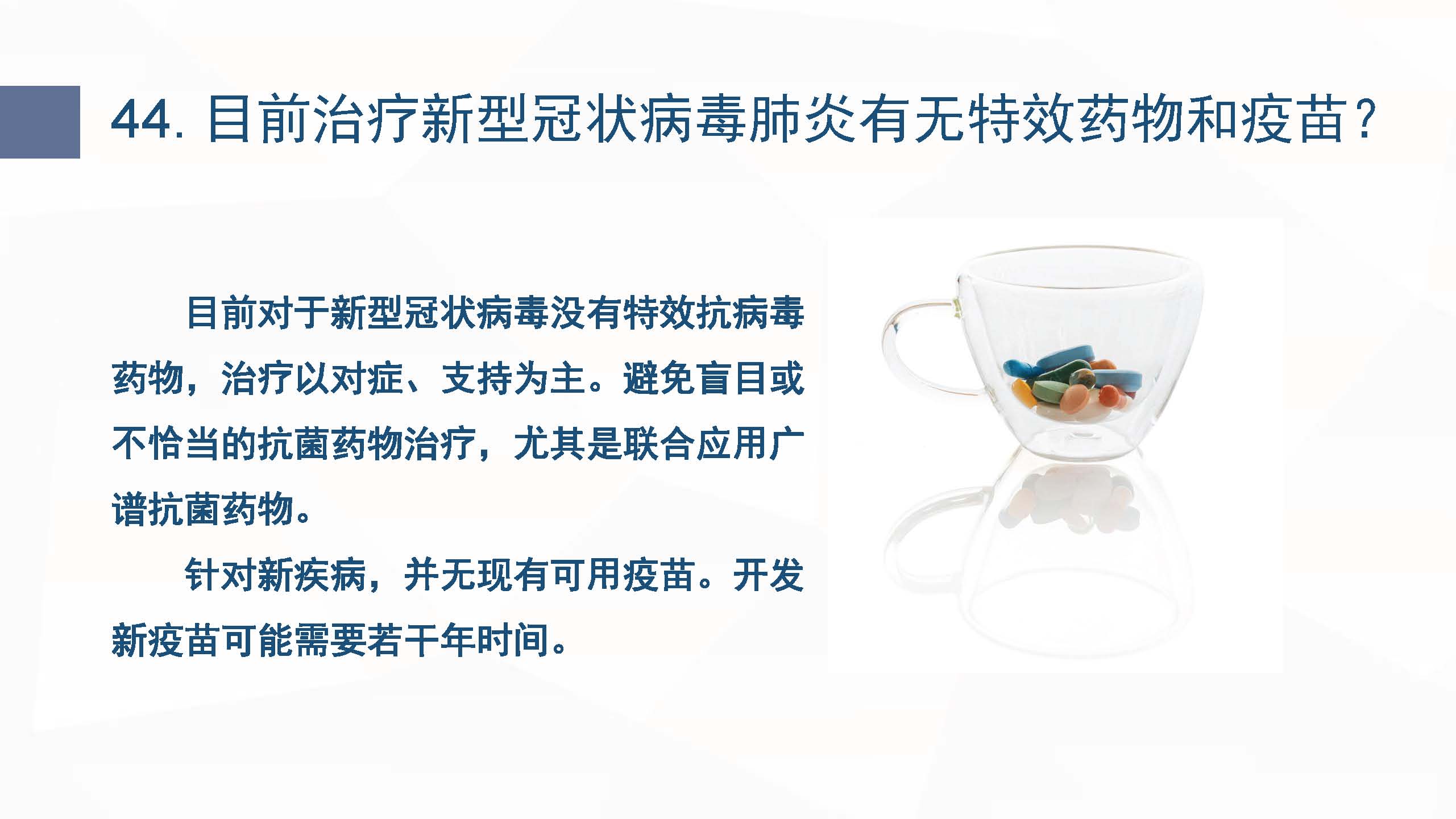 44. 目前治疗新型冠状病毒肺炎有无特效药物和疫苗？

目前对于新型冠状病毒没有特效抗病毒药物，治疗以对症、支持为主。避免盲目或不恰当的抗菌药物治疗，尤其是联合应用广谱抗菌药物。

针对新疾病，并无现有可用疫苗。开发新疫苗可能需要若干年时间。